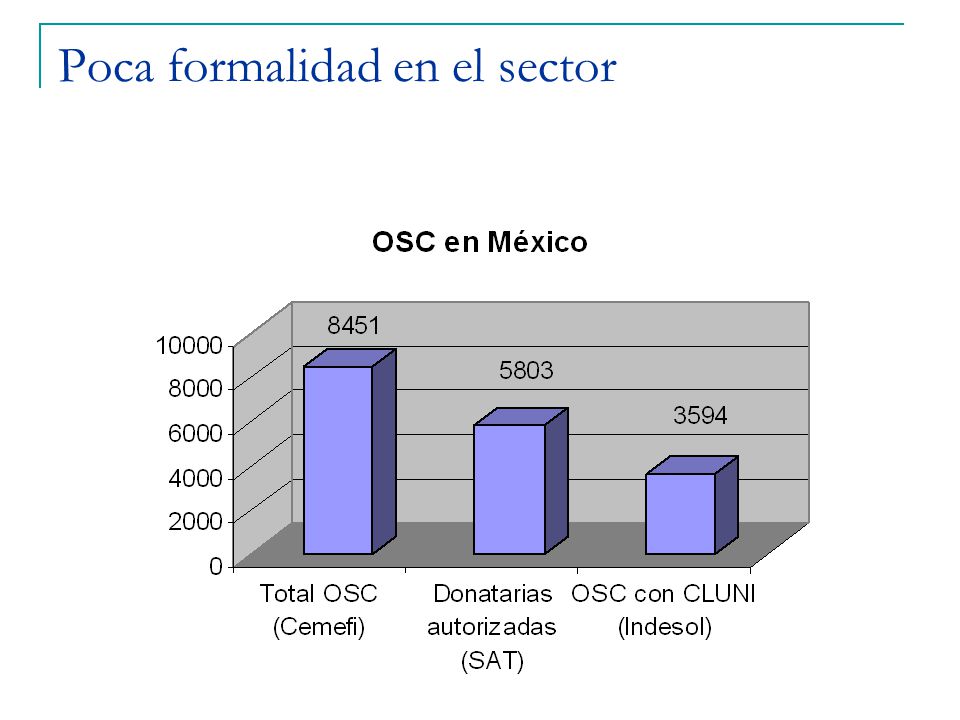 Poca formalidad en el sector

OSC en México

10000
8000
6000
4000
2000
0

8451
5803
3594

Total OSC (Cemefi)
Donatarias autorizadas (SAT)
OSC con CLUNI (Indesol)